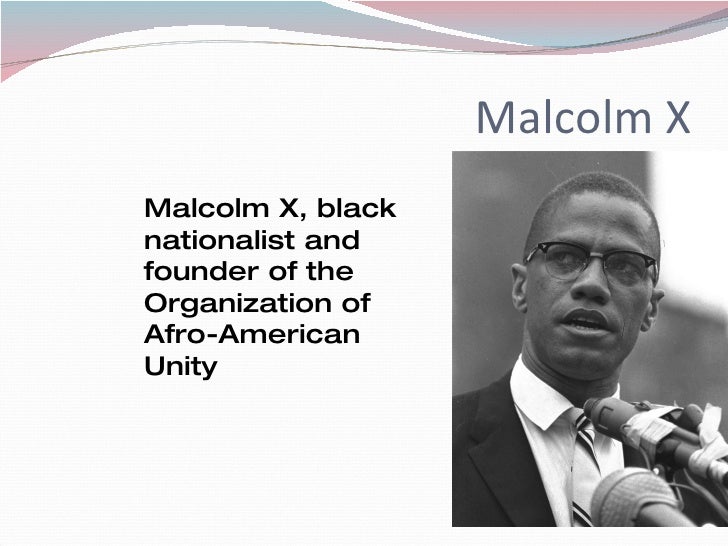 Malcolm X

Malcolm X, black nationalist and founder of the Organization of Afro-American Unity